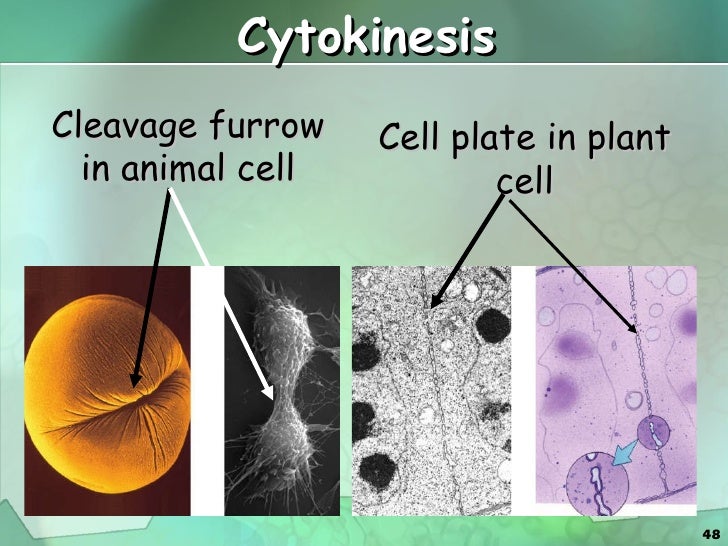 Cytokinesis

Cleavage furrow in animal cell

Cell plate in plant cell

48